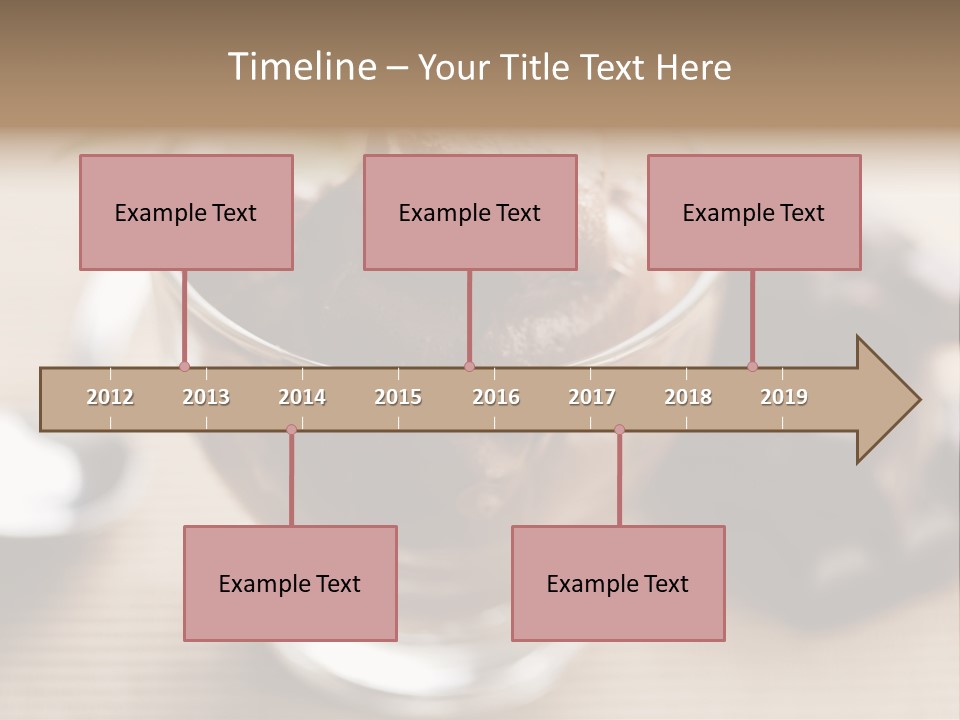 Timeline – Your Title Text Here

Example Text

Example Text

Example Text

2012 2013 2014 2015 2016 2017 2018 2019

Example Text

Example Text